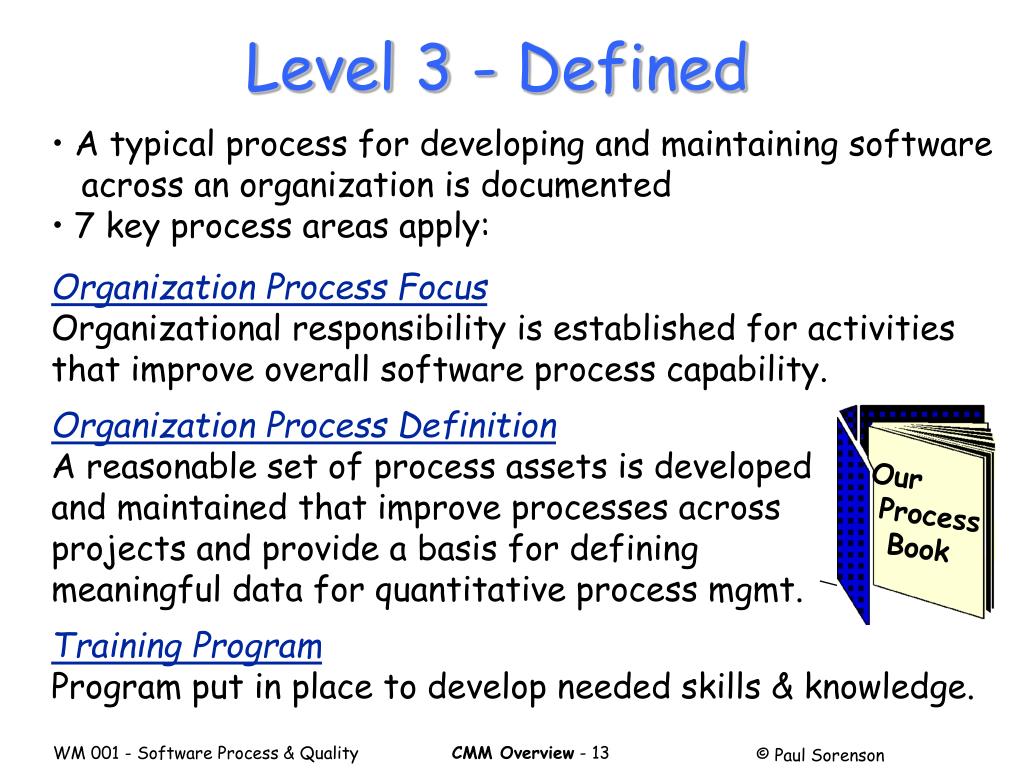 Level 3 - Defined

• A typical process for developing and maintaining software across an organization is documented
• 7 key process areas apply:

Organization Process Focus
Organizational responsibility is established for activities that improve overall software process capability.

Organization Process Definition
A reasonable set of process assets is developed and maintained that improve processes across projects and provide a basis for defining meaningful data for quantitative process mgmt.

Our Process Book

Training Program
Program put in place to develop needed skills & knowledge.

WM 001 - Software Process & Quality
CMM Overview - 13
© Paul Sorenson